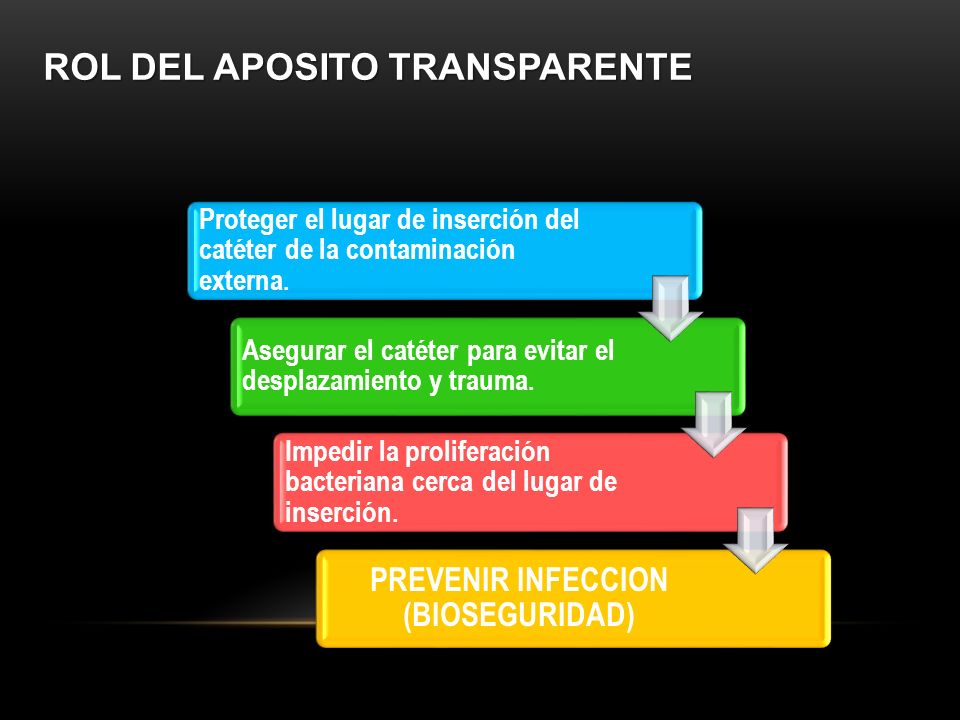 ROL DEL APOSITO TRANSPARENTE

Proteger el lugar de inserción del catéter de la contaminación externa.

Asegurar el catéter para evitar el desplazamiento y trauma.

Impedir la proliferación bacteriana cerca del lugar de inserción.

PREVENIR INFECCION (BIOSEGURIDAD)